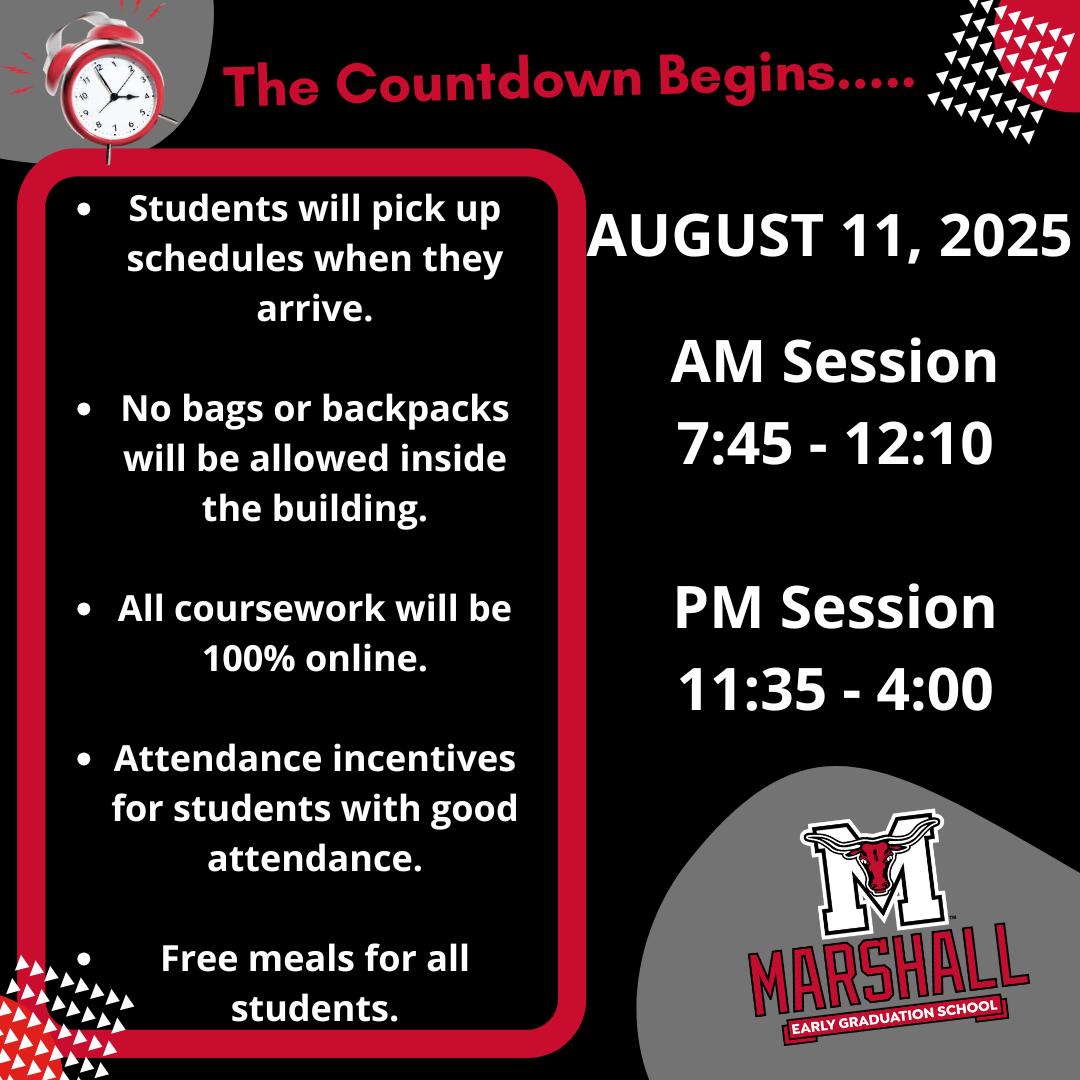 The Countdown Begins.....

- Students will pick up schedules when they arrive.
- No bags or backpacks will be allowed inside the building.
- All coursework will be 100% online.
- Attendance incentives for students with good attendance.
- Free meals for all students.

AUGUST 11, 2025

AM Session
7:45 - 12:10

PM Session
11:35 - 4:00

M
MARSHALL
EARLY GRADUATION SCHOOL